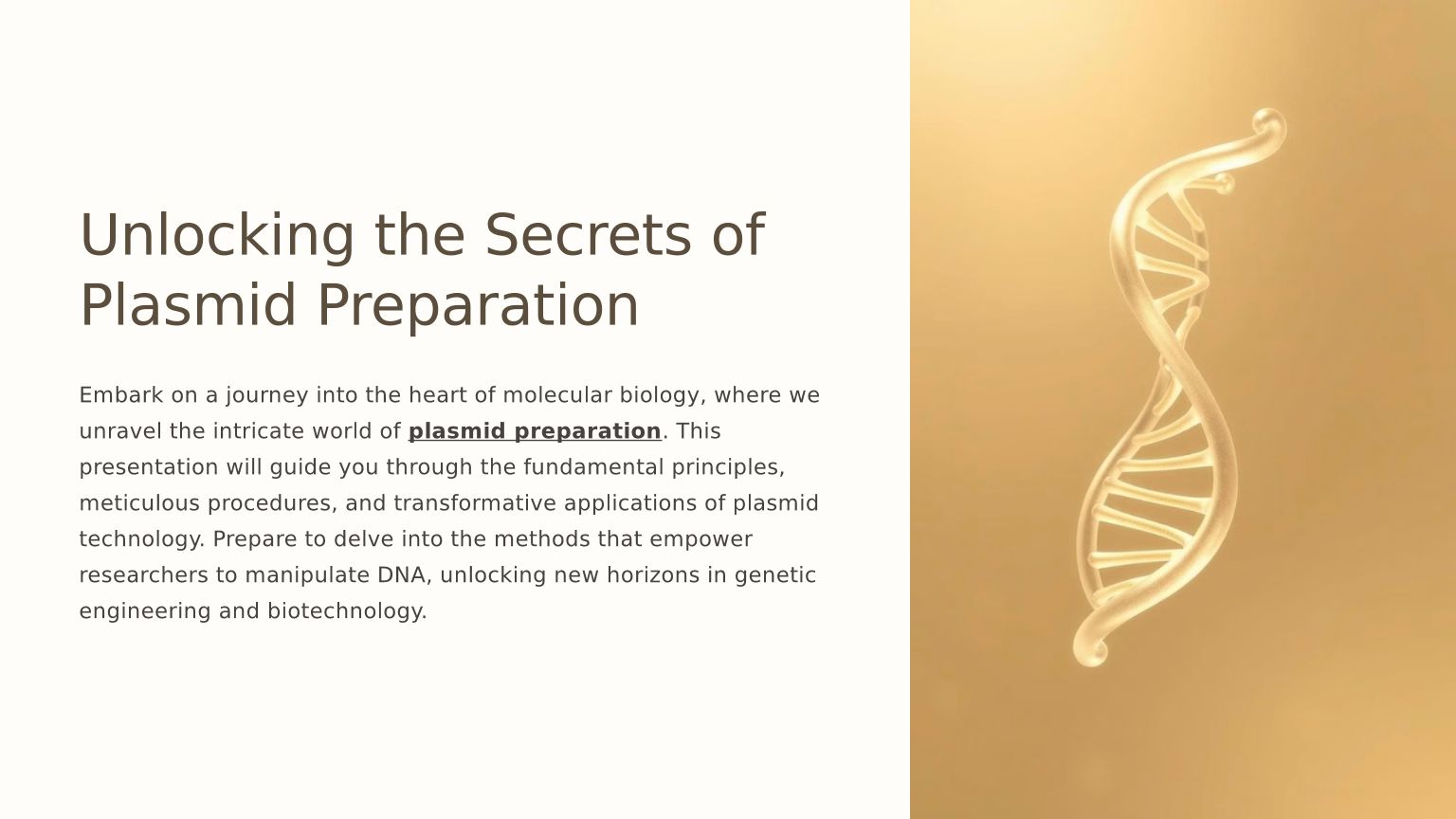 Unlocking the Secrets of Plasmid Preparation

Embark on a journey into the heart of molecular biology, where we unravel the intricate world of plasmid preparation. This presentation will guide you through the fundamental principles, meticulous procedures, and transformative applications of plasmid technology. Prepare to delve into the methods that empower researchers to manipulate DNA, unlocking new horizons in genetic engineering and biotechnology.